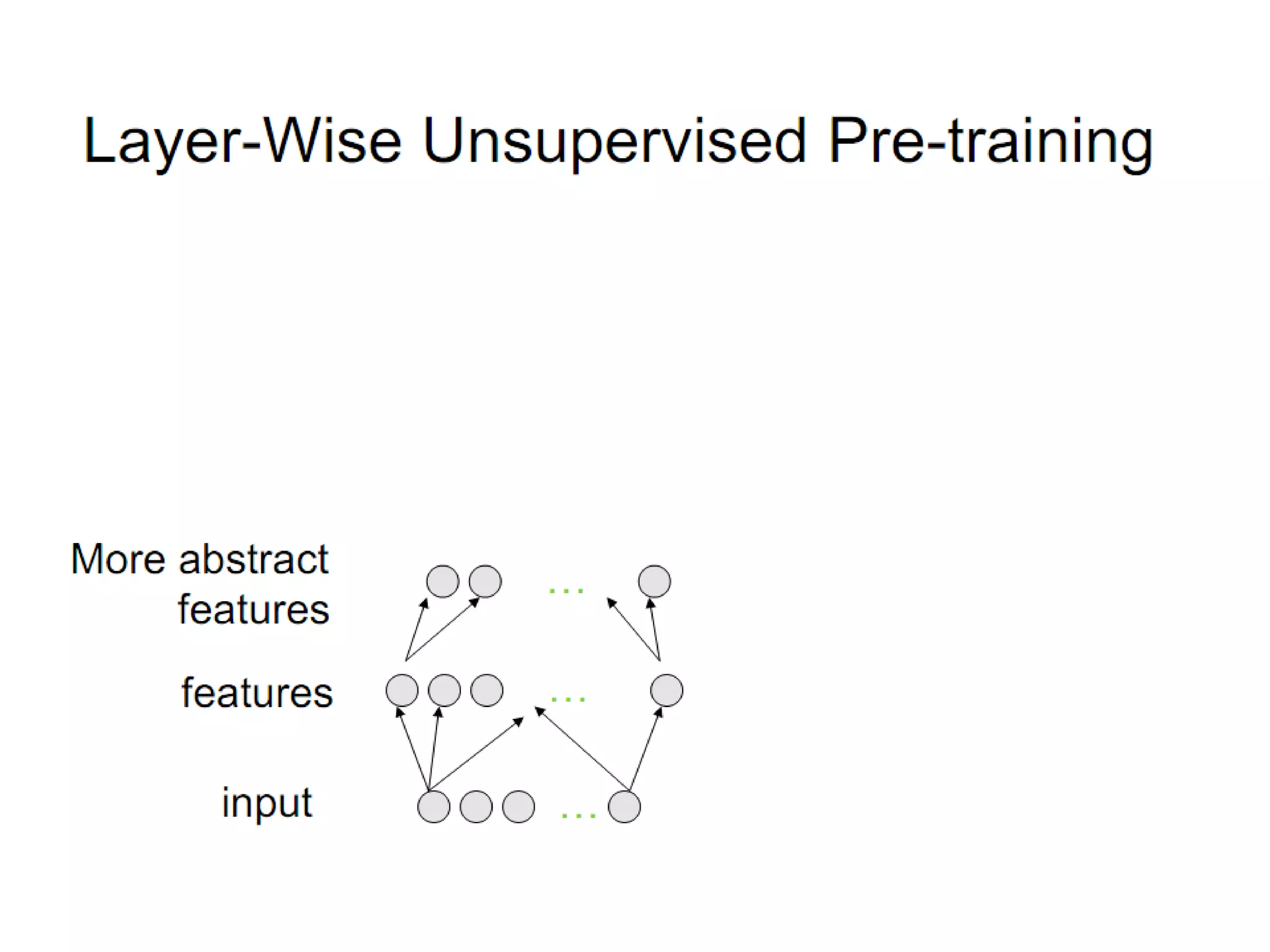 Layer-Wise Unsupervised Pre-training

More abstract features

…

features

…

input

…